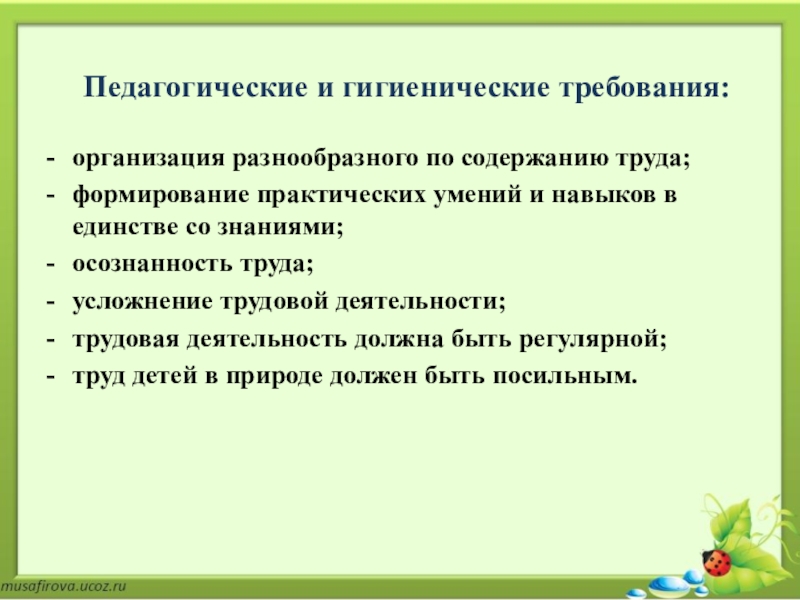 Педагогические и гигиенические требования:

- организация разнообразного по содержанию труда;
- формирование практических умений и навыков в единстве со знаниями;
- осознанность труда;
- усложнение трудовой деятельности;
- трудовая деятельность должна быть регулярной;
- труд детей в природе должен быть посильным.

musafirova.ucoz.ru